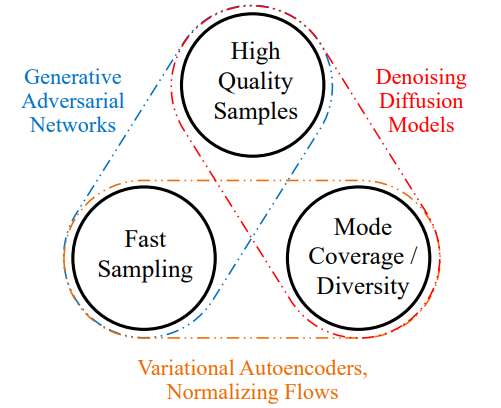 High Quality Samples

Generative Adversarial Networks

Denoising Diffusion Models

Fast Sampling

Mode Coverage / Diversity

Variational Autoencoders, Normalizing Flows